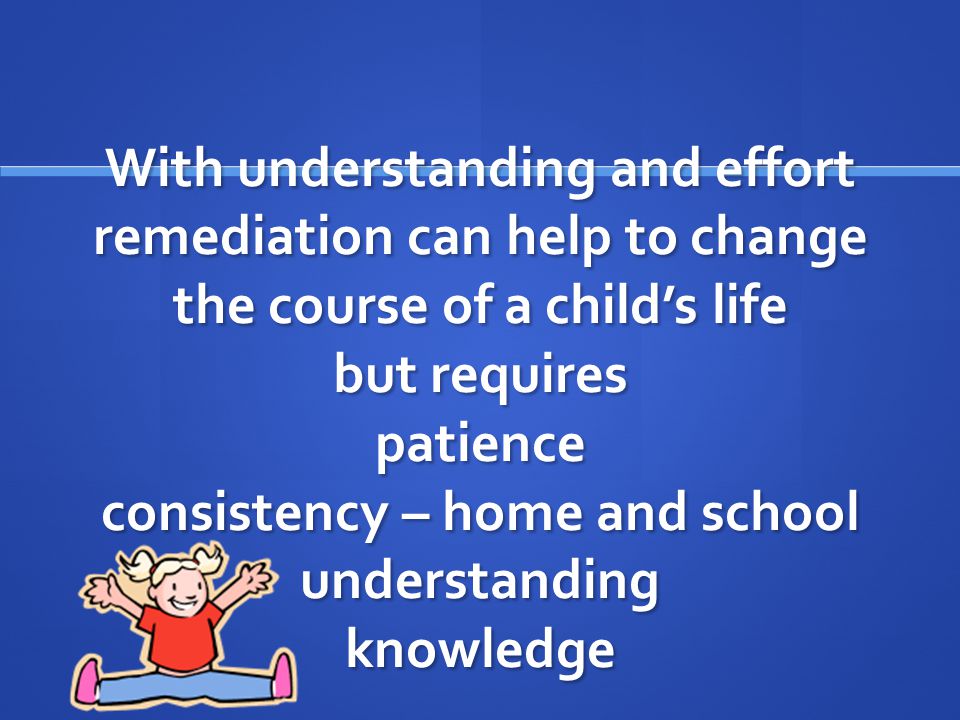 With understanding and effort remediation can help to change the course of a child’s life
but requires
patience
consistency – home and school
understanding
knowledge